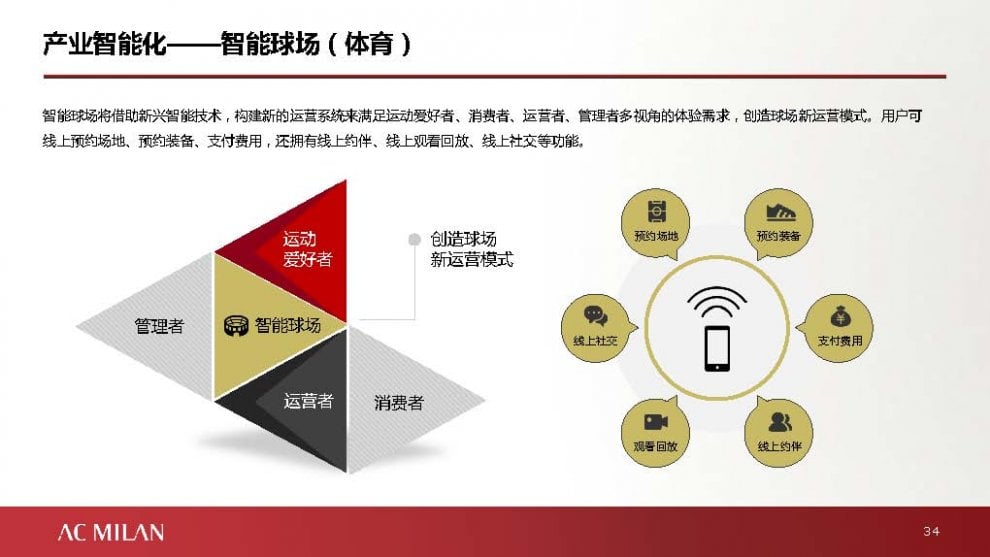 产业智能化——智能球场（体育）

智能球场将借助新兴智能技术，构建新的运营系统来满足运动爱好者、消费者、运营者、管理者多视角的体验需求，创造球场新运营模式。用户可线上预约场地、预约装备、支付费用，还拥有线上约伴、线上观看回放、线上社交等功能。

运动
爱好者

管理者

智能球场

运营者

消费者

创造球场
新运营模式

预约场地

预约装备

线上社交

支付费用

观看回放

线上约伴

AC MILAN

34